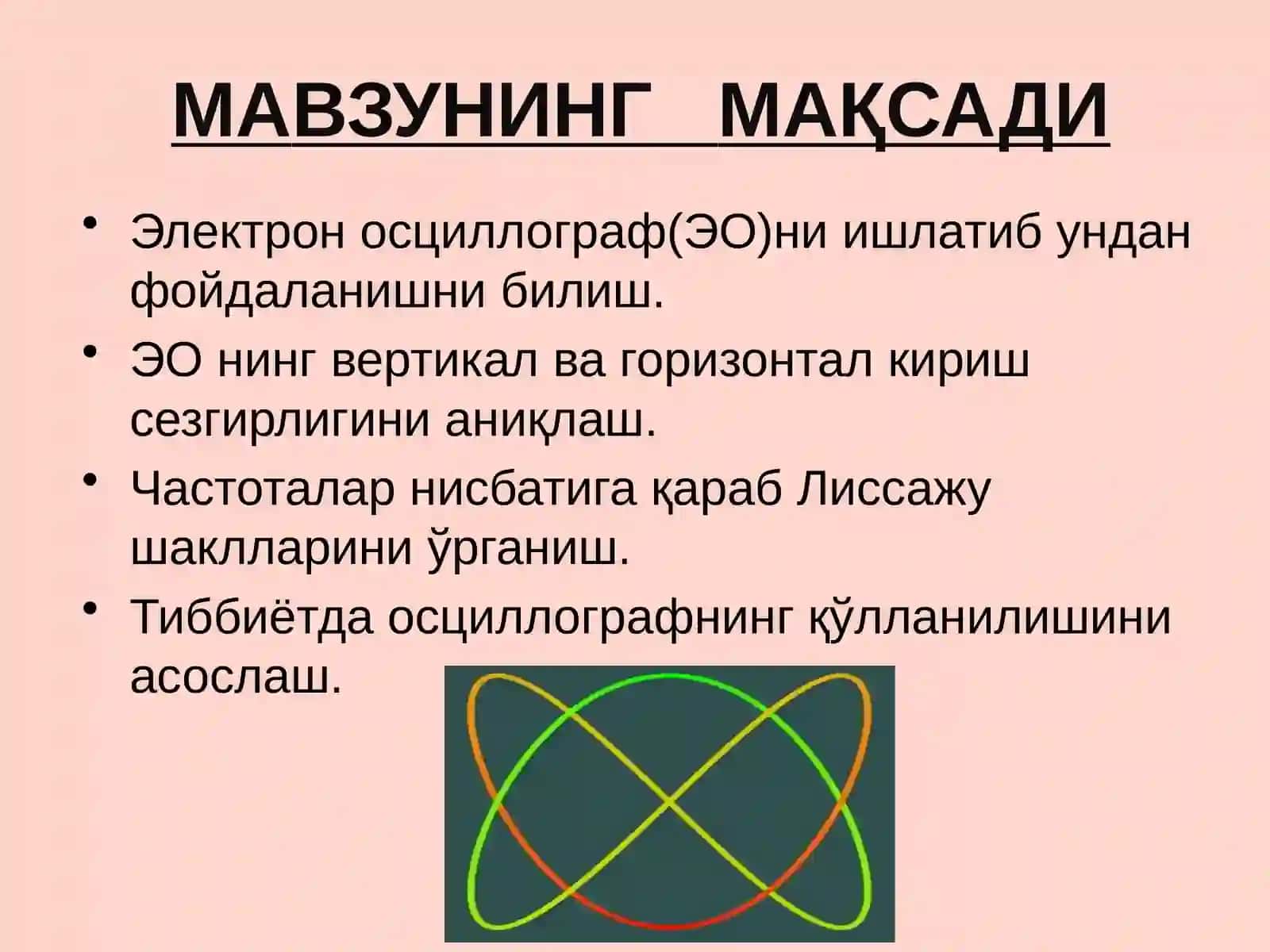 МАВЗУНИНГ   МАҚСАДИ

• Электрон осциллограф(ЭО)ни ишлатиб ундан фойдаланишни билиш.

• ЭО нинг вертикал ва горизонтал кириш сезгирлигини аниқлаш.

• Частоталар нисбатига қараб Лиссажу шаклларини ўрганиш.

• Тиббиётда осциллографнинг қўлланилишини асослаш.